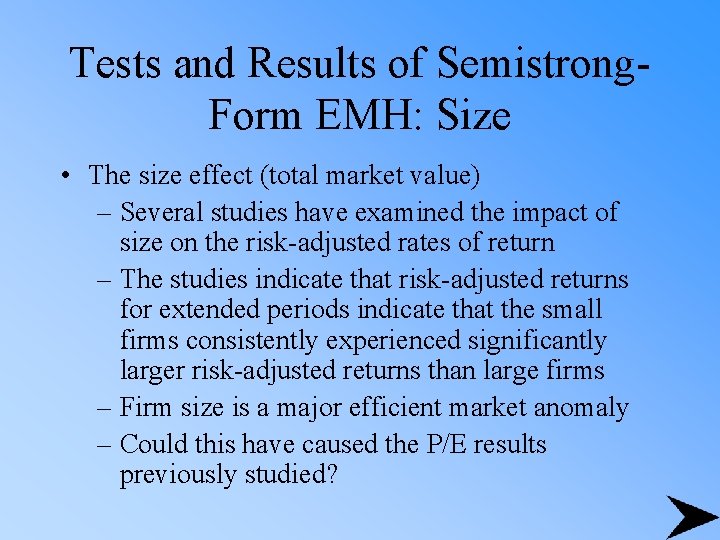 Tests and Results of Semistrong-Form EMH: Size

• The size effect (total market value)
– Several studies have examined the impact of size on the risk-adjusted rates of return
– The studies indicate that risk-adjusted returns for extended periods indicate that the small firms consistently experienced significantly larger risk-adjusted returns than large firms
– Firm size is a major efficient market anomaly
– Could this have caused the P/E results previously studied?